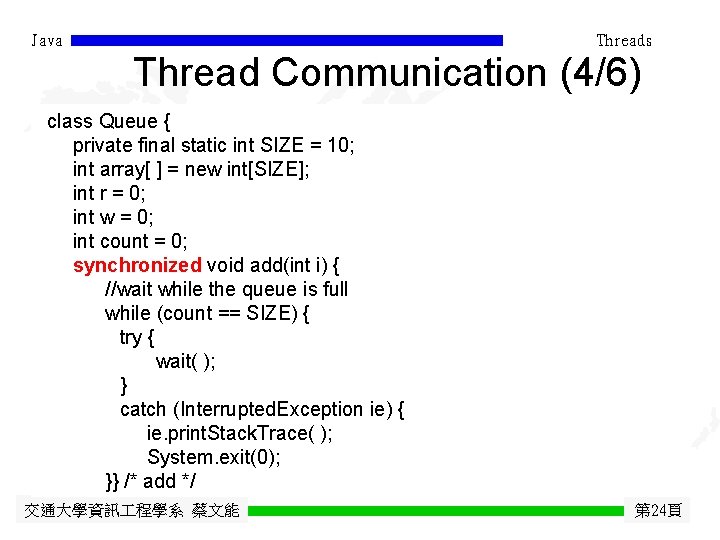 Java Threads

Thread Communication (4/6)

class Queue {
private final static int SIZE = 10;
int array[ ] = new int[SIZE];
int r = 0;
int w = 0;
int count = 0;
synchronized void add(int i) {
//wait while the queue is full
while (count == SIZE) {
try {
wait( );
}
catch (InterruptedException ie) {
ie.printStackTrace( );
System.exit(0);
}} /* add */

交通大學資訊工程學系 蔡文能 第24頁